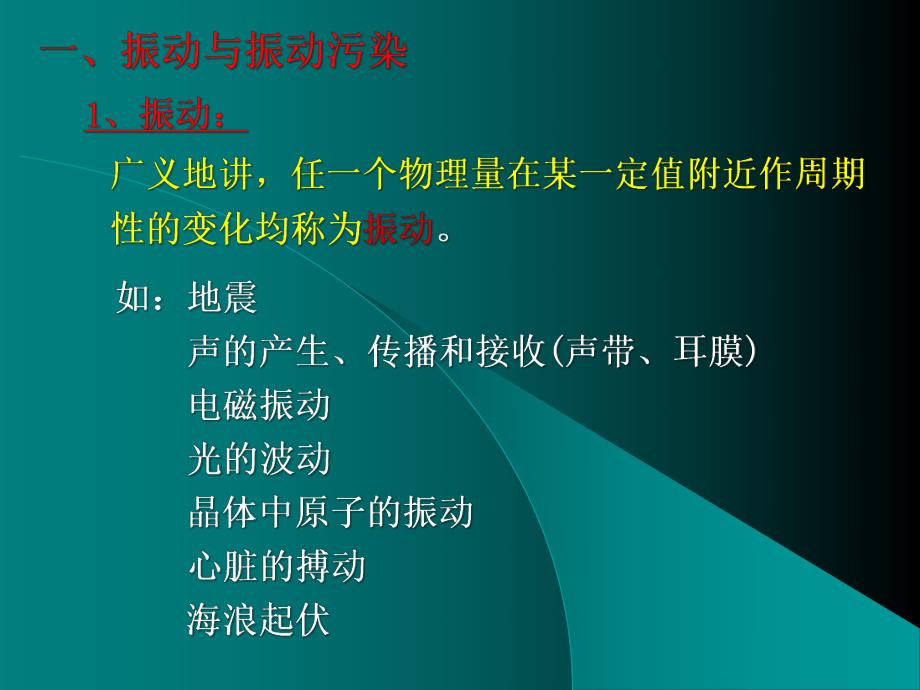 一、振动与振动污染

1、振动：

广义地讲，任一个物理量在某一定值附近作周期性的变化均称为振动。

如：地震
声的产生、传播和接收(声带、耳膜)
电磁振动
光的波动
晶体中原子的振动
心脏的搏动
海浪起伏